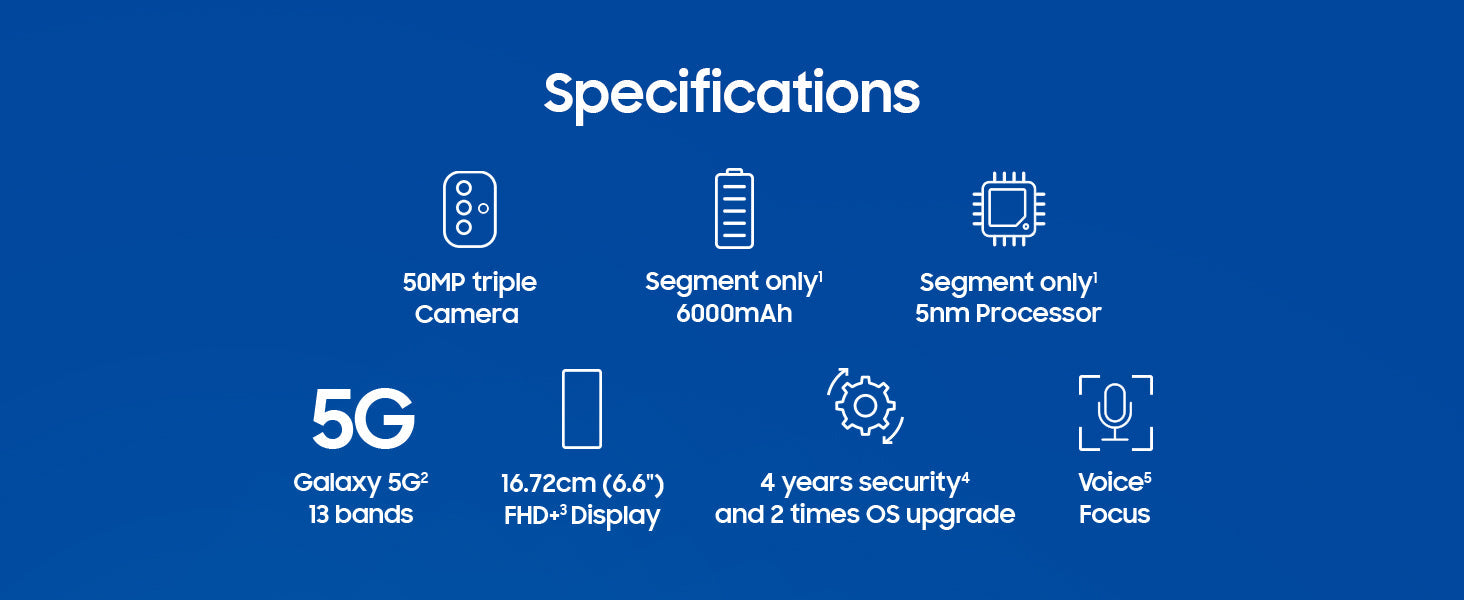 Specifications

50MP triple Camera

Segment only$^1$ 6000mAh

Segment only$^1$ 5nm Processor

5G

Galaxy 5G$^2$ 13 bands

16.72cm (6.6") FHD+$^3$ Display

4 years security$^4$ and 2 times OS upgrade

Voice$^5$ Focus